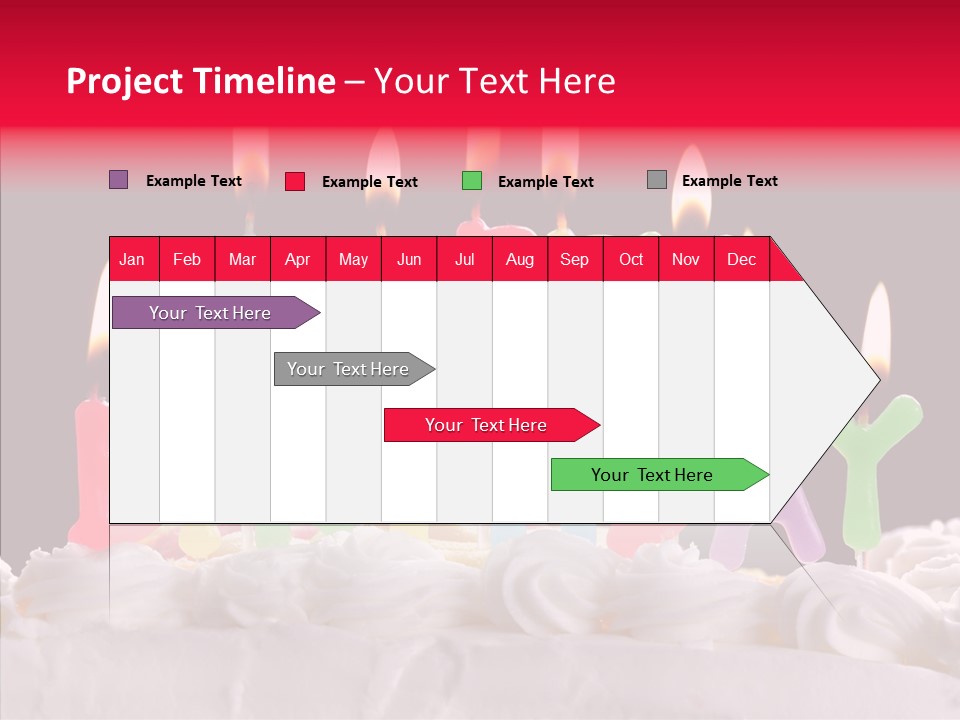 Project Timeline – Your Text Here

Example Text Example Text Example Text Example Text

| Jan | Feb | Mar | Apr | May | Jun | Jul | Aug | Sep | Oct | Nov | Dec |
|---|---|---|---|---|---|---|---|---|---|---|---|

Your Text Here

Your Text Here

Your Text Here

Your Text Here